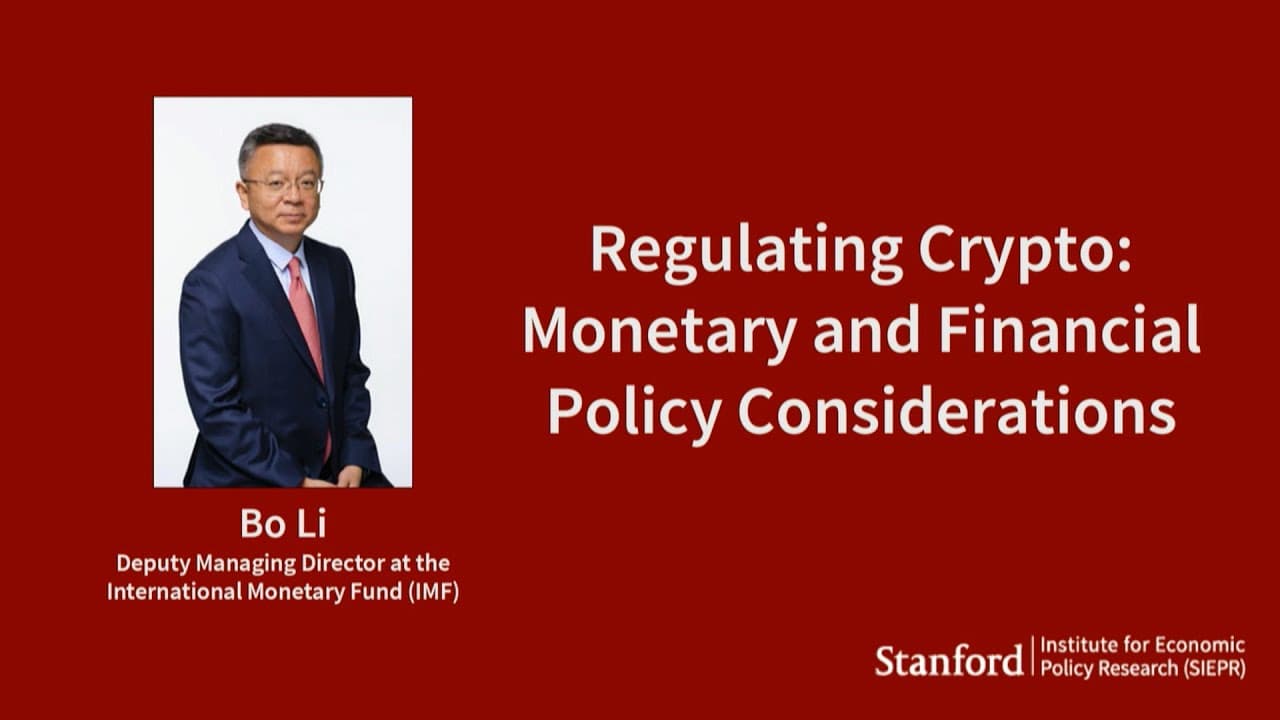 Bo Li
Deputy Managing Director at the International Monetary Fund (IMF)

Regulating Crypto: Monetary and Financial Policy Considerations

Stanford | Institute for Economic Policy Research (SIEPR)